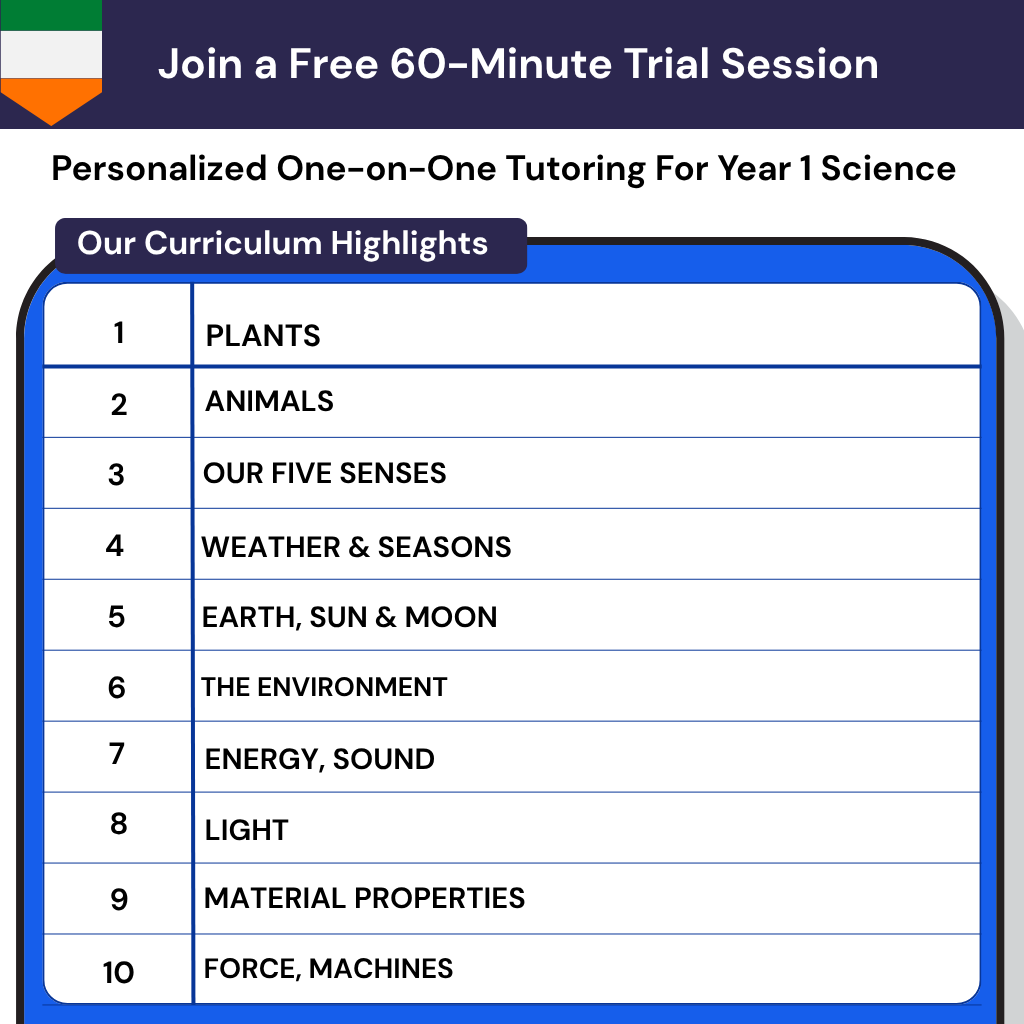 Join a Free 60-Minute Trial Session

Personalized One-on-One Tutoring For Year 1 Science

Our Curriculum Highlights

| 1 | PLANTS |
|---|---|
| 2 | ANIMALS |
| 3 | OUR FIVE SENSES |
| 4 | WEATHER & SEASONS |
| 5 | EARTH, SUN & MOON |
| 6 | THE ENVIRONMENT |
| 7 | ENERGY, SOUND |
| 8 | LIGHT |
| 9 | MATERIAL PROPERTIES |
| 10 | FORCE, MACHINES |